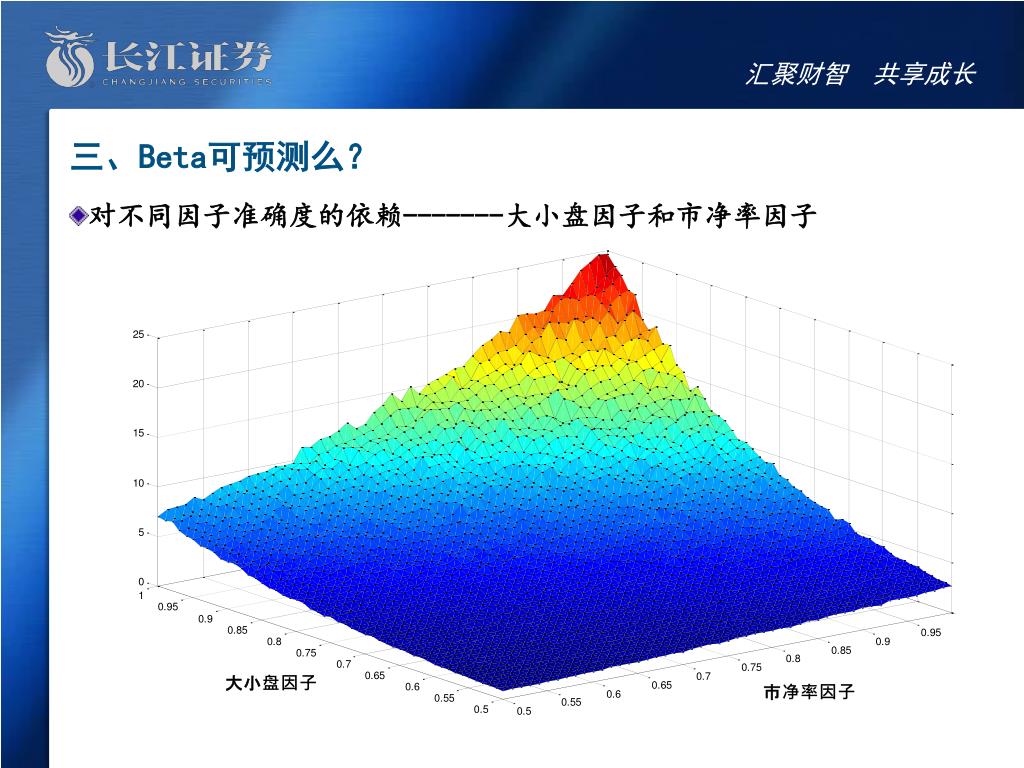 长江证券
CHANGJIANG SECURITIES

汇聚财智　共享成长

三、Beta可预测么？

对不同因子准确度的依赖-------大小盘因子和市净率因子

25
20
15
10
5
0
1
0.95
0.9
0.85
0.8
0.75
0.7
0.65
0.6
0.55
0.5
大小盘因子

0.5
0.55
0.6
0.65
0.7
0.75
0.8
0.85
0.9
0.95
市净率因子